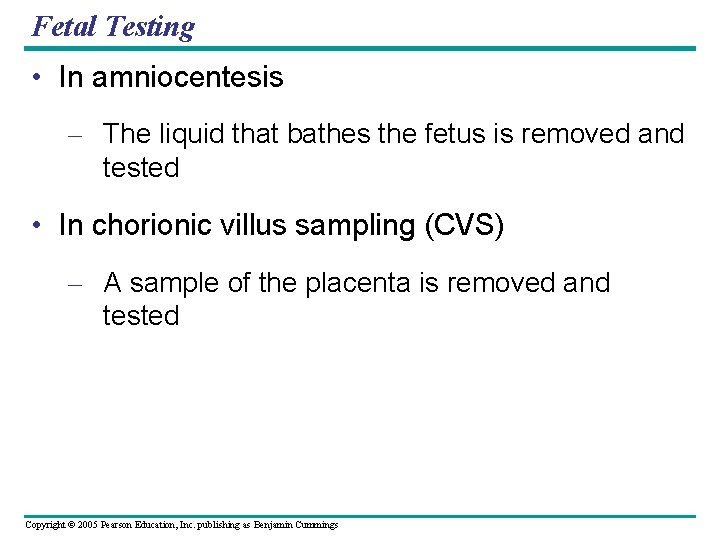 Fetal Testing

• In amniocentesis

– The liquid that bathes the fetus is removed and tested

• In chorionic villus sampling (CVS)

– A sample of the placenta is removed and tested

Copyright © 2005 Pearson Education, Inc. publishing as Benjamin Cummings